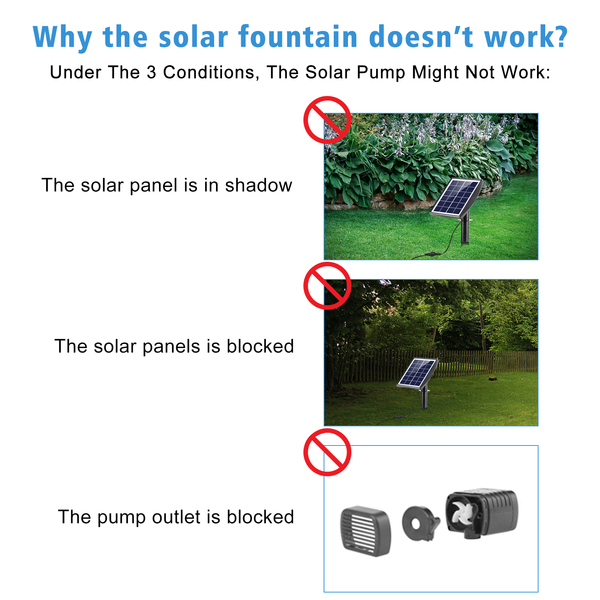 Why the solar fountain doesn't work?

Under The 3 Conditions, The Solar Pump Might Not Work:

The solar panel is in shadow

The solar panels is blocked

The pump outlet is blocked